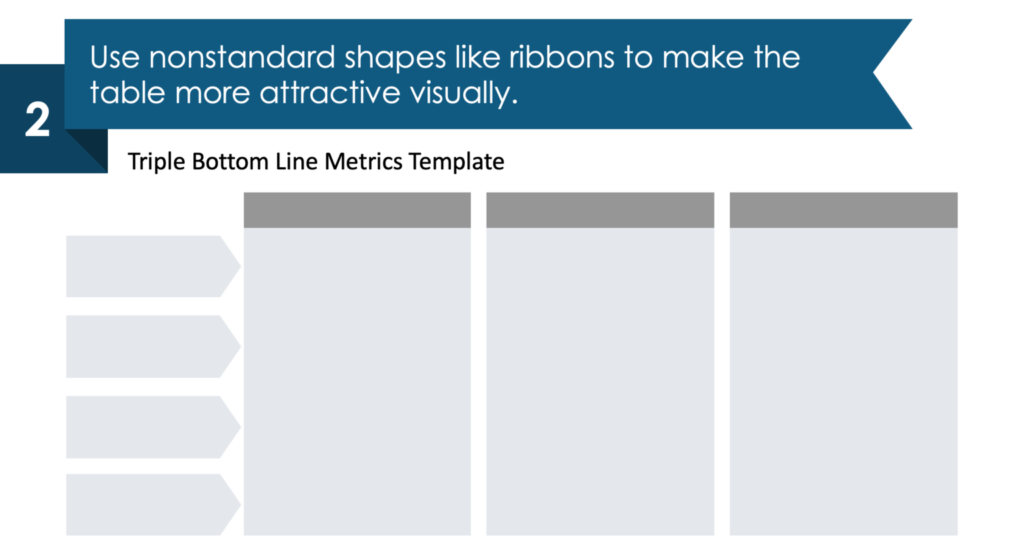 2

Use nonstandard shapes like ribbons to make the table more attractive visually.

Triple Bottom Line Metrics Template